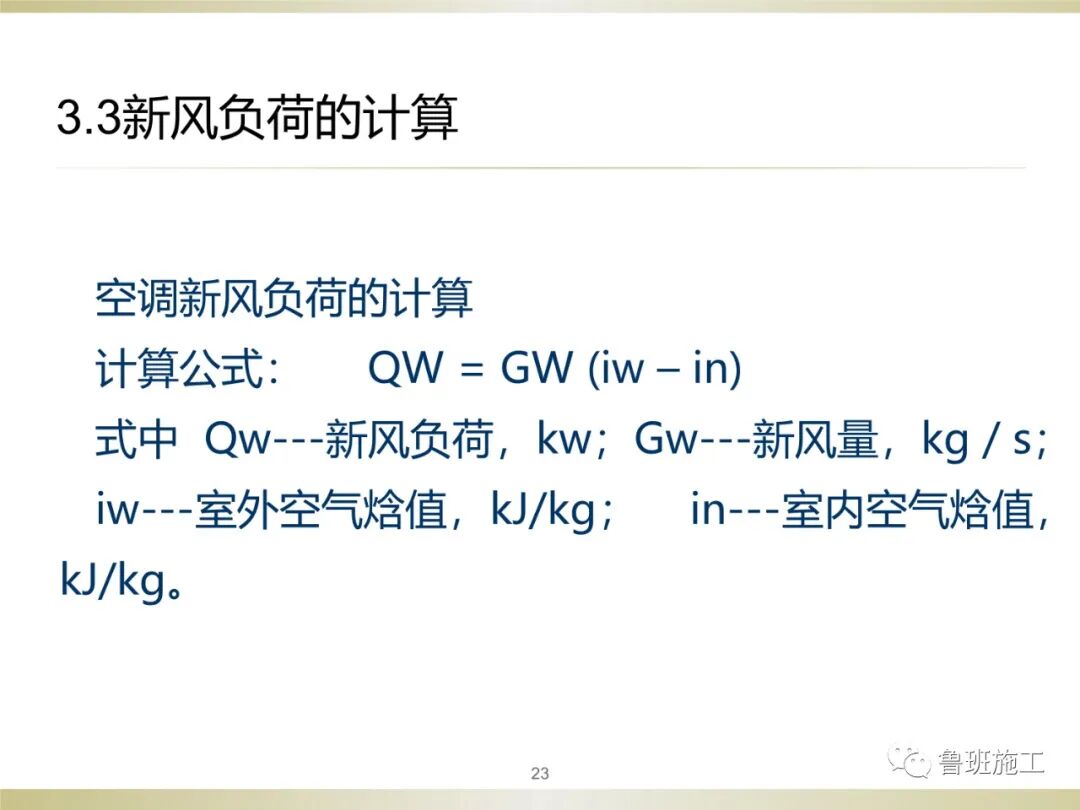 3.3新风负荷的计算

空调新风负荷的计算
计算公式：　QW = GW (iw – in)
式中 Qw---新风负荷，kw；Gw---新风量，kg / s；
iw---室外空气焓值，kJ/kg；　in---室内空气焓值，kJ/kg。

23

鲁班施工